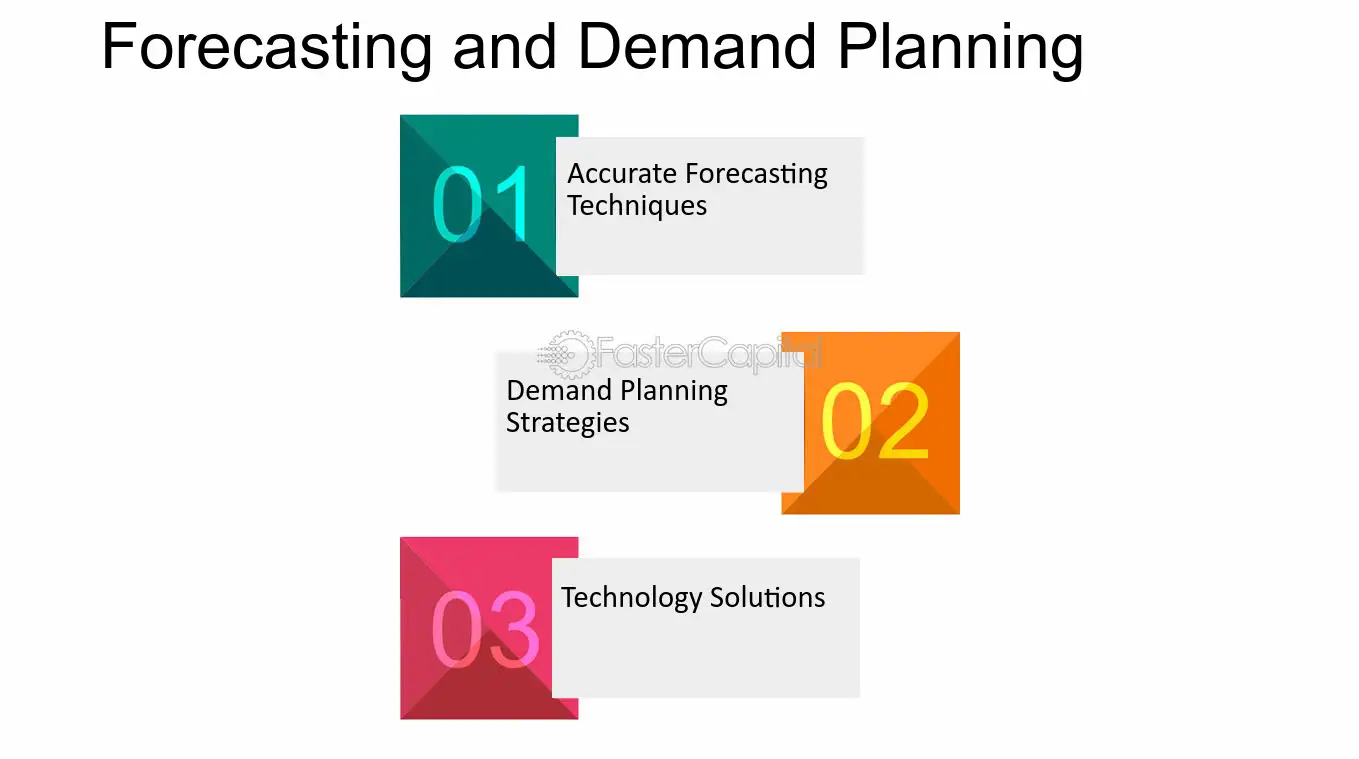 Forecasting and Demand Planning

01 Accurate Forecasting Techniques

FasterCapital

Demand Planning Strategies 02

03 Technology Solutions